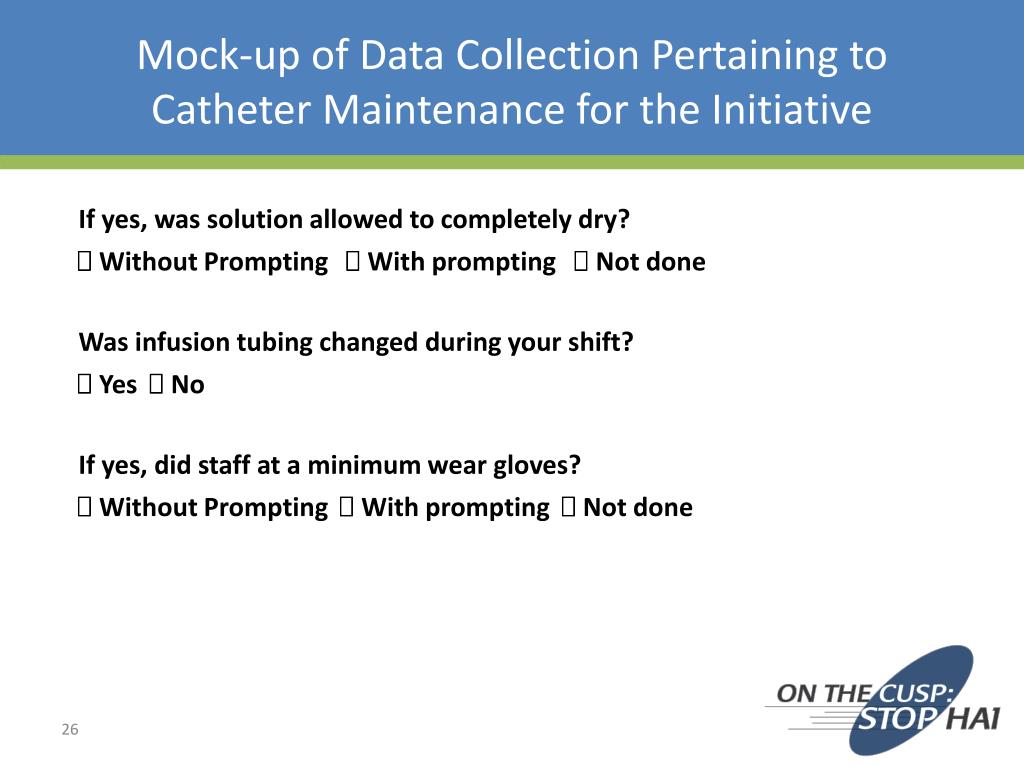 Mock-up of Data Collection Pertaining to Catheter Maintenance for the Initiative

If yes, was solution allowed to completely dry?
 Without Prompting  With prompting  Not done

Was infusion tubing changed during your shift?
 Yes  No

If yes, did staff at a minimum wear gloves?
 Without Prompting  With prompting  Not done

26

ON THE CUSP: STOP HAI